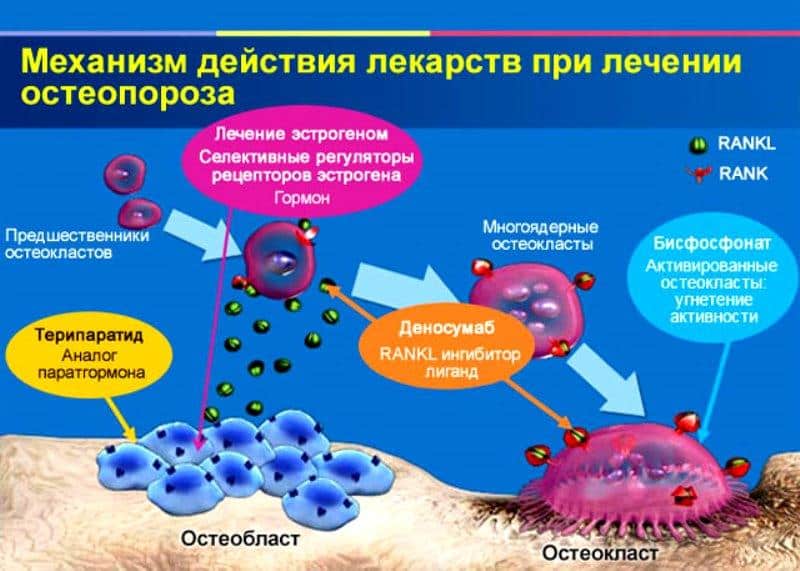 Механизм действия лекарств при лечении остеопороза

Лечение эстрогеном
Селективные регуляторы рецепторов эстрогена
Гормон

RANKL
RANK

Предшественники остеокластов

Многоядерные остеокласты

Бисфосфонат
Активированные остеокласты: угнетение активности

Терипаратид
Аналог паратгормона

Деносумаб
RANKL ингибитор лиганд

Остеобласт

Остеокласт